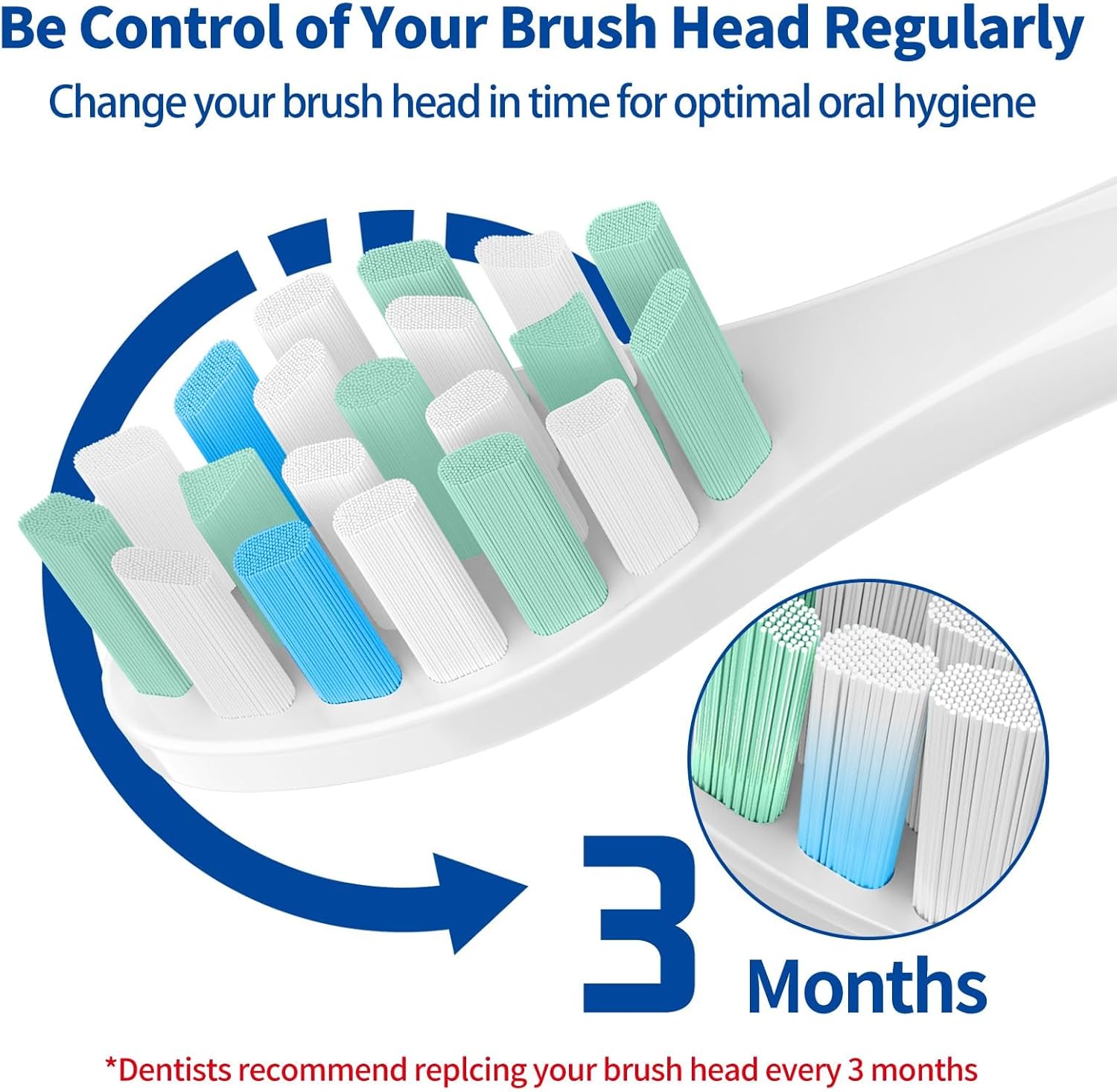 Be Control of Your Brush Head Regularly
Change your brush head in time for optimal oral hygiene

3 Months

*Dentists recommend replcing your brush head every 3 months